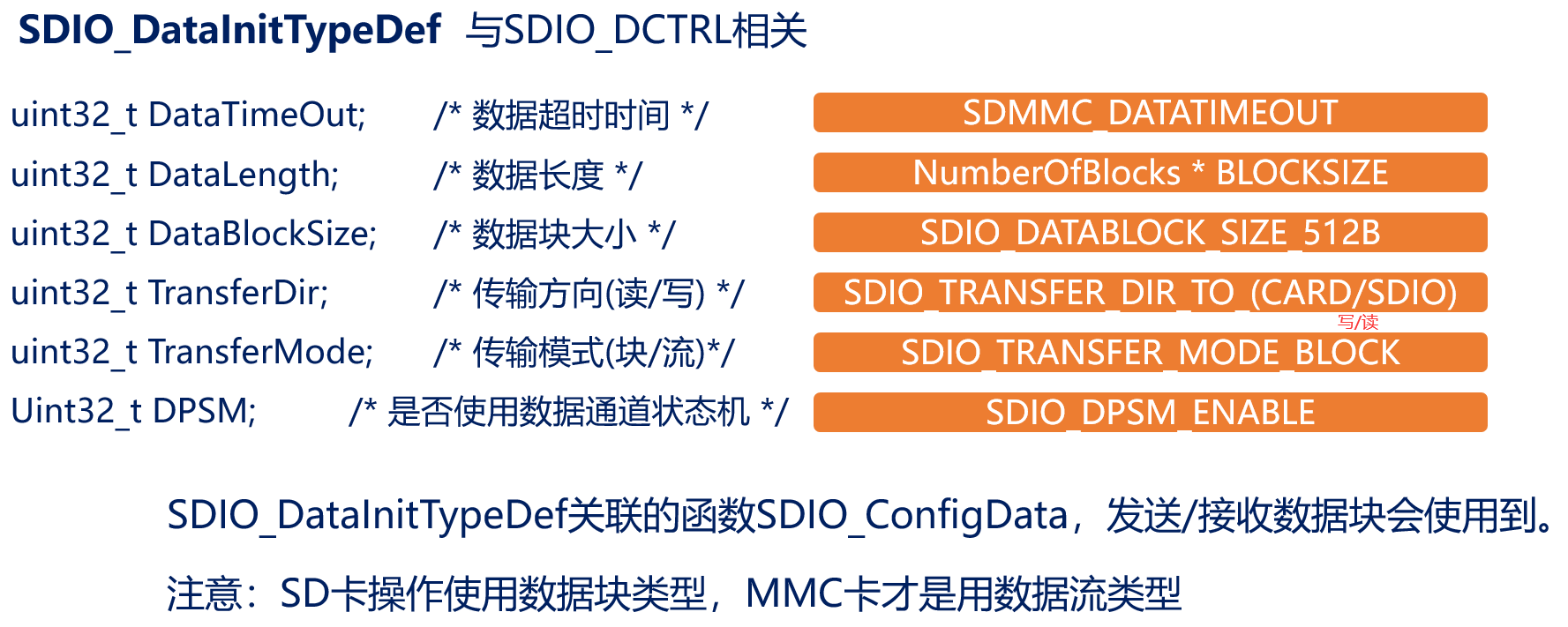 SDIO_DataInitTypeDef 与SDIO_DCTRL相关

uint32_t DataTimeOut; /* 数据超时时间 */ SDMMC_DATATIMEOUT

uint32_t DataLength; /* 数据长度 */ NumberOfBlocks * BLOCKSIZE

uint32_t DataBlockSize; /* 数据块大小 */ SDIO_DATABLOCK_SIZE_512B

uint32_t TransferDir; /* 传输方向(读/写) */ SDIO_TRANSFER_DIR_TO_(CARD/SDIO)

写/读

uint32_t TransferMode; /* 传输模式(块/流)*/ SDIO_TRANSFER_MODE_BLOCK

Uint32_t DPSM; /* 是否使用数据通道状态机 */ SDIO_DPSM_ENABLE

SDIO_DataInitTypeDef关联的函数SDIO_ConfigData，发送/接收数据块会使用到。

注意：SD卡操作使用数据块类型，MMC卡才是用数据流类型